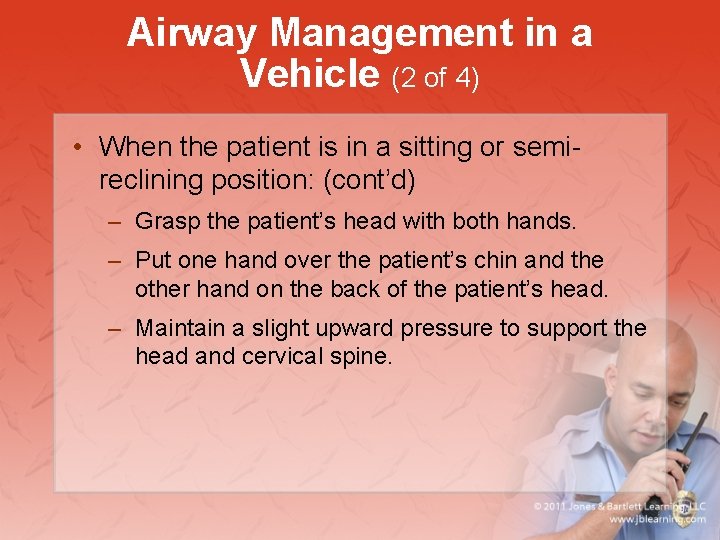 Airway Management in a Vehicle (2 of 4)

• When the patient is in a sitting or semi-reclining position: (cont'd)

– Grasp the patient's head with both hands.

– Put one hand over the patient's chin and the other hand on the back of the patient's head.

– Maintain a slight upward pressure to support the head and cervical spine.

© 2011 Jones & Bartlett Learning, LLC
www.jblearning.com